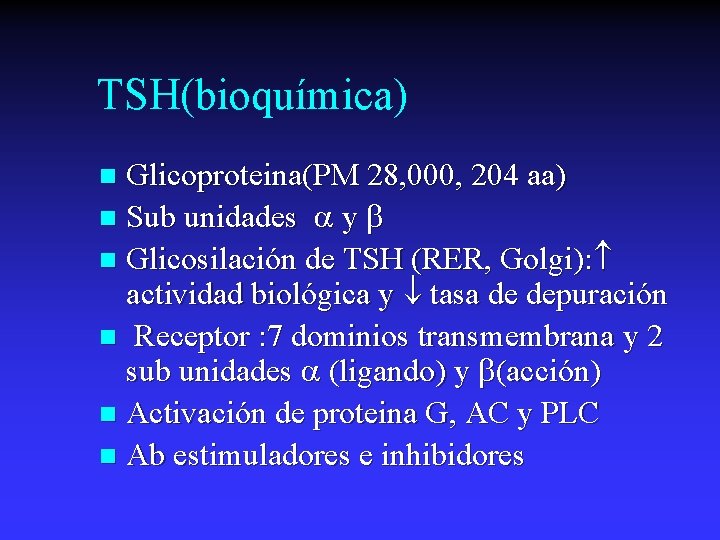 TSH(bioquímica)

- Glicoproteina(PM 28,000, 204 aa)
- Sub unidades $\alpha$ y $\beta$
- Glicosilación de TSH (RER, Golgi):$\uparrow$ actividad biológica y $\downarrow$ tasa de depuración
- Receptor :7 dominios transmembrana y 2 sub unidades $\alpha$ (ligando) y $\beta$(acción)
- Activación de proteina G, AC y PLC
- Ab estimuladores e inhibidores